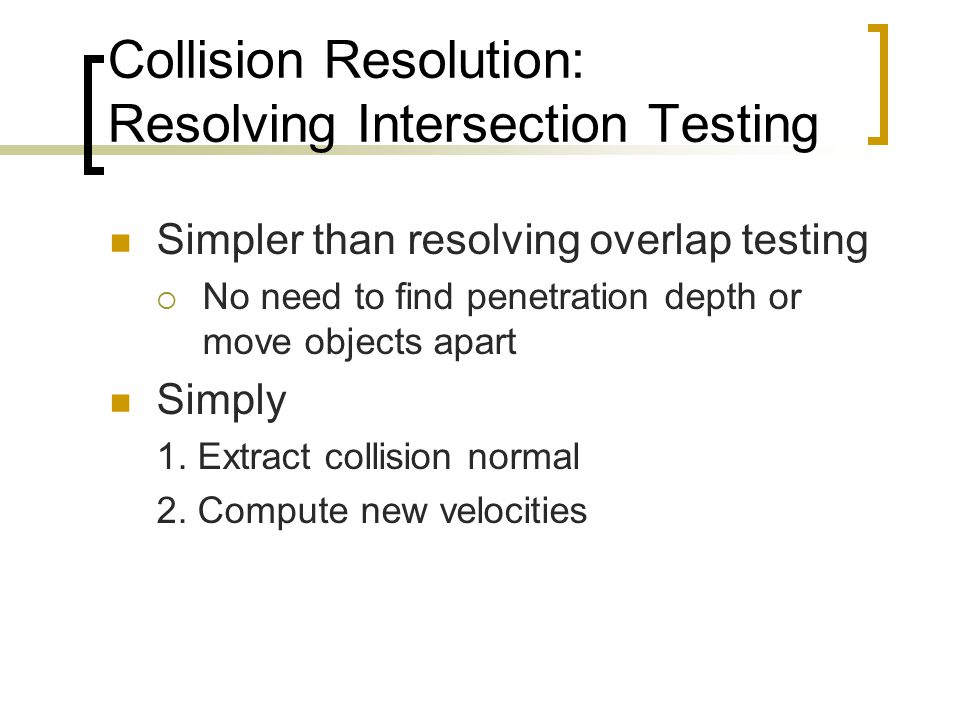 Collision Resolution:
Resolving Intersection Testing

Simpler than resolving overlap testing

No need to find penetration depth or move objects apart

Simply

1. Extract collision normal

2. Compute new velocities